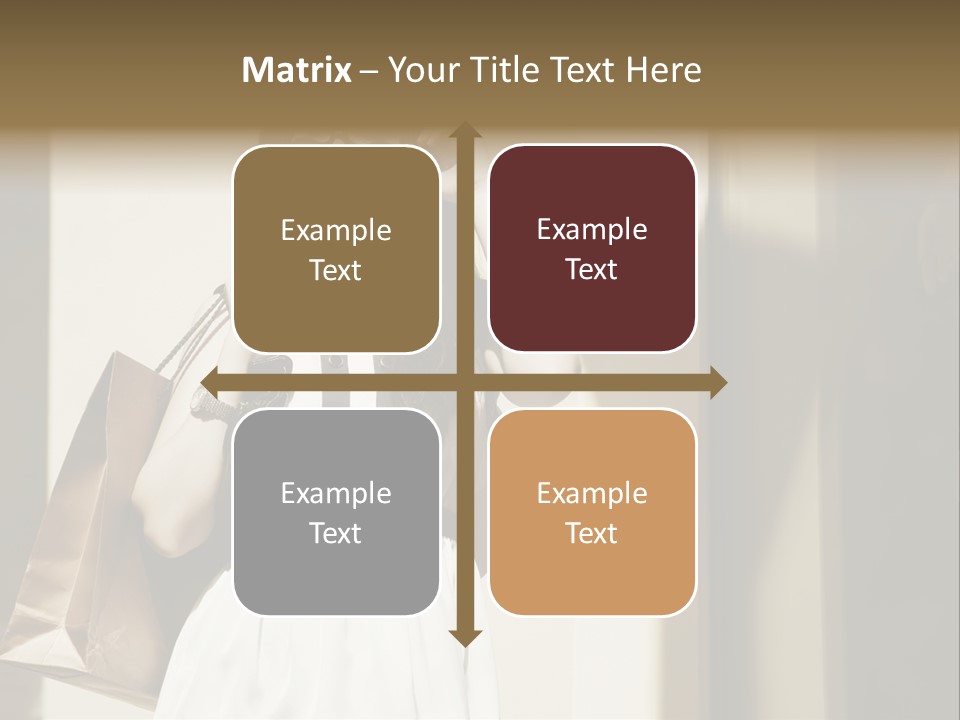 Matrix – Your Title Text Here

Example Text

Example Text

Example Text

Example Text